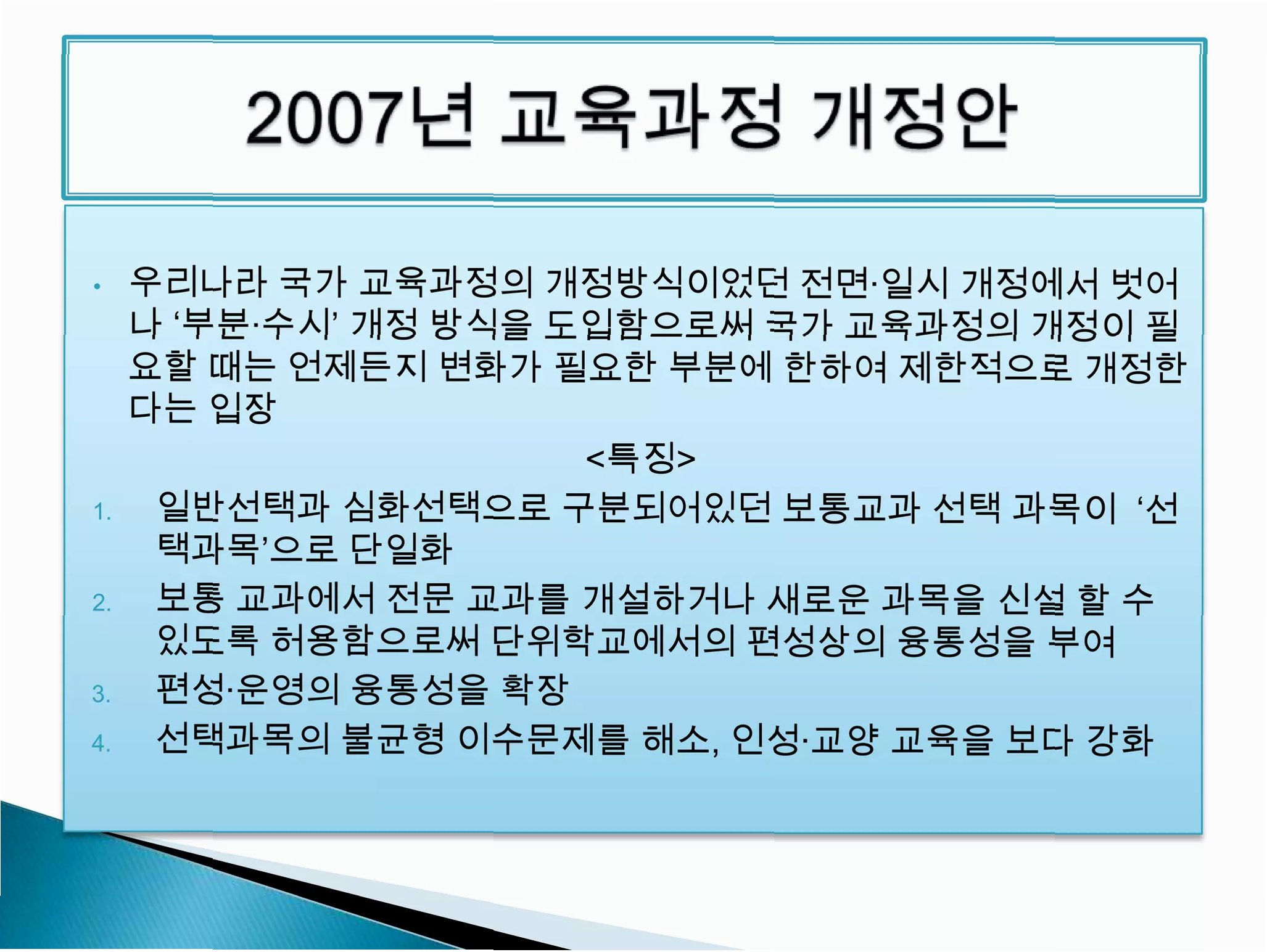 2007년 교육과정 개정안

• 우리나라 국가 교육과정의 개정방식이었던 전면·일시 개정에서 벗어나 ‘부분·수시’ 개정 방식을 도입함으로써 국가 교육과정의 개정이 필요할 때는 언제든지 변화가 필요한 부분에 한하여 제한적으로 개정한다는 입장

<특징>

1. 일반선택과 심화선택으로 구분되어있던 보통교과 선택 과목이 ‘선택과목’으로 단일화
2. 보통 교과에서 전문 교과를 개설하거나 새로운 과목을 신설 할 수 있도록 허용함으로써 단위학교에서의 편성상의 융통성을 부여
3. 편성·운영의 융통성을 확장
4. 선택과목의 불균형 이수문제를 해소, 인성·교양 교육을 보다 강화